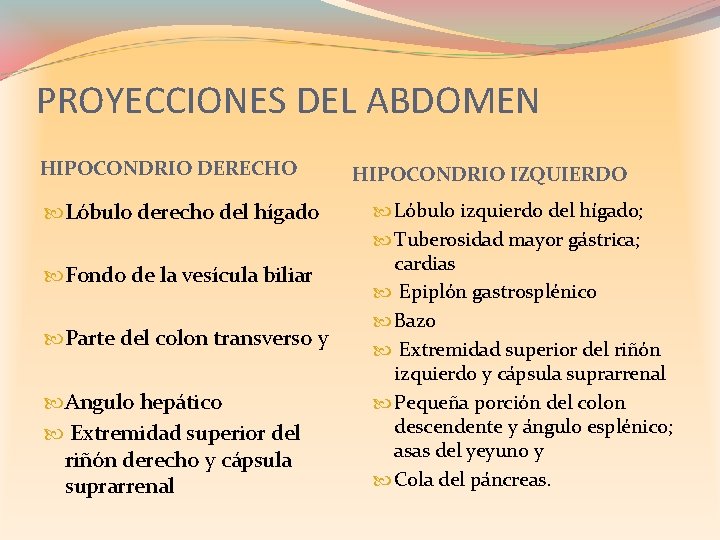 PROYECCIONES DEL ABDOMEN

HIPOCONDRIO DERECHO

Lóbulo derecho del hígado

Fondo de la vesícula biliar

Parte del colon transverso y

Angulo hepático

Extremidad superior del riñón derecho y cápsula suprarrenal

HIPOCONDRIO IZQUIERDO

Lóbulo izquierdo del hígado;

Tuberosidad mayor gástrica; cardias

Epiplón gastrosplénico

Bazo

Extremidad superior del riñón izquierdo y cápsula suprarrenal

Pequeña porción del colon descendente y ángulo esplénico; asas del yeyuno y

Cola del páncreas.